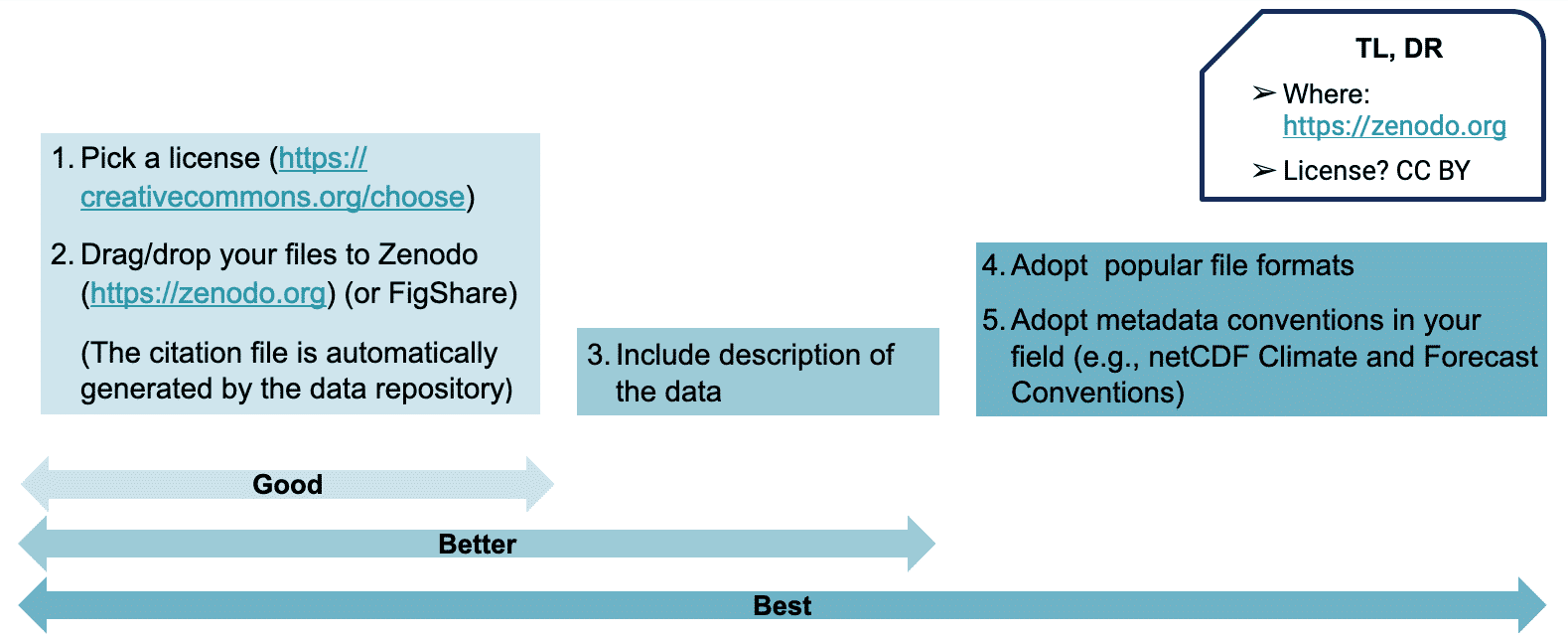 TL, DR

➢ Where: https://zenodo.org

➢ License? CC BY

1. Pick a license (https://creativecommons.org/choose)

2. Drag/drop your files to Zenodo (https://zenodo.org) (or FigShare)

(The citation file is automatically generated by the data repository)

3. Include description of the data

4. Adopt popular file formats

5. Adopt metadata conventions in your field (e.g., netCDF Climate and Forecast Conventions)

Good

Better

Best